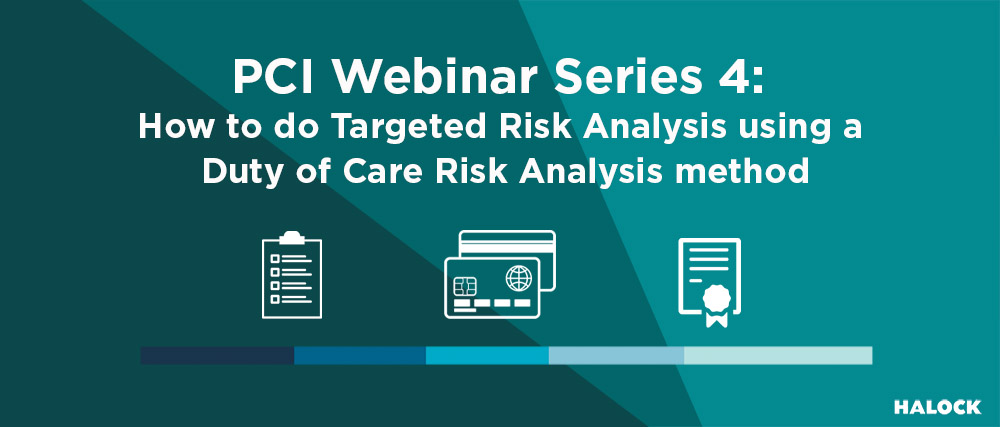 PCI Webinar Series 4:
How to do Targeted Risk Analysis using a Duty of Care Risk Analysis method

HALOCK